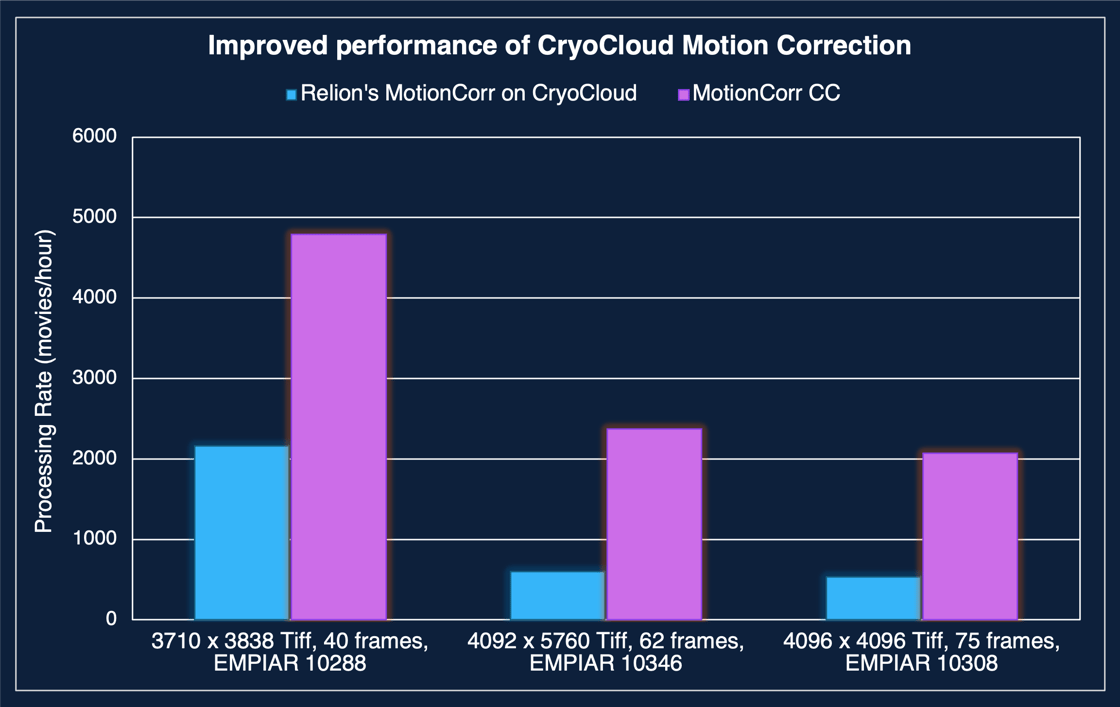 Improved performance of CryoCloud Motion Correction

Relion's MotionCorr on CryoCloud
MotionCorr CC

Processing Rate (movies/hour)

6000
5000
4000
3000
2000
1000
0

3710 x 3838 Tiff, 40 frames, EMPIAR 10288

4092 x 5760 Tiff, 62 frames, EMPIAR 10346

4096 x 4096 Tiff, 75 frames, EMPIAR 10308